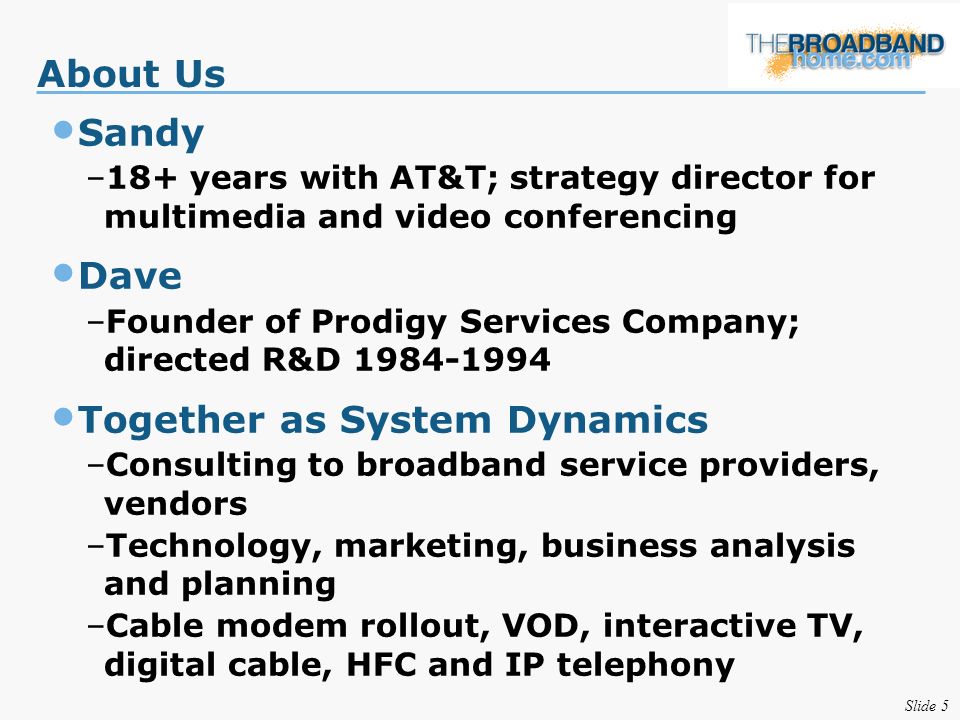 THEBROADBAND home.com

About Us

•Sandy

–18+ years with AT&T; strategy director for multimedia and video conferencing

•Dave

–Founder of Prodigy Services Company; directed R&D 1984-1994

•Together as System Dynamics

–Consulting to broadband service providers, vendors

–Technology, marketing, business analysis and planning

–Cable modem rollout, VOD, interactive TV, digital cable, HFC and IP telephony

Slide 5